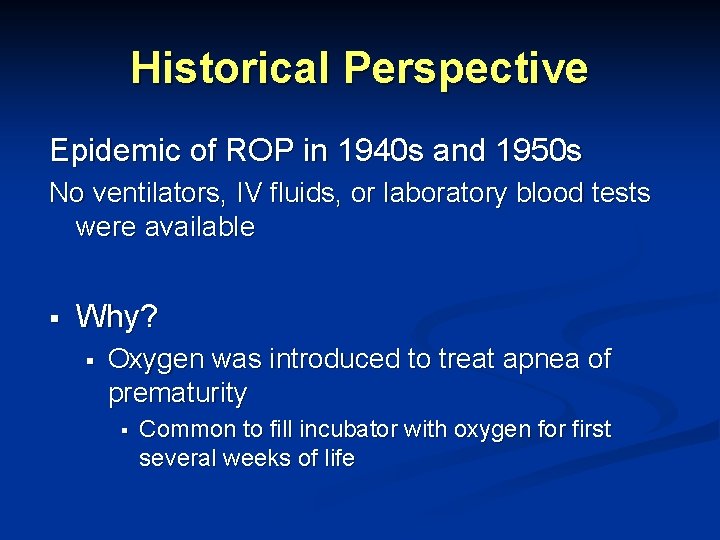 Historical Perspective

Epidemic of ROP in 1940s and 1950s

No ventilators, IV fluids, or laboratory blood tests were available

▪ Why?

▪ Oxygen was introduced to treat apnea of prematurity

▪ Common to fill incubator with oxygen for first several weeks of life